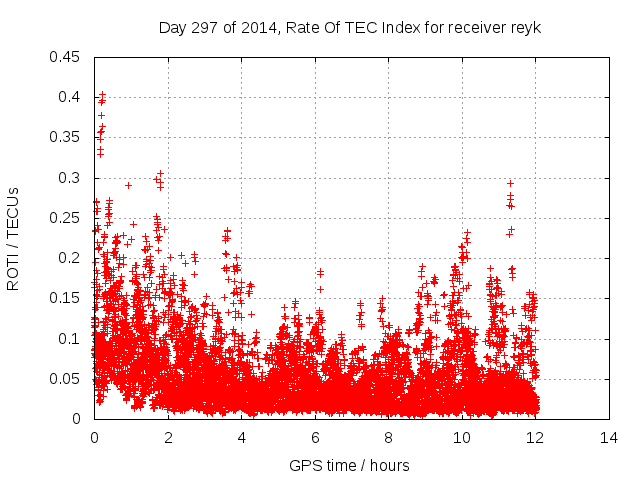 Day 297 of 2014, Rate Of TEC Index for receiver reyk

ROTI / TECUs

0.45
0.4
0.35
0.3
0.25
0.2
0.15
0.1
0.05
0

0
2
4
6
8
10
12
14

GPS time / hours